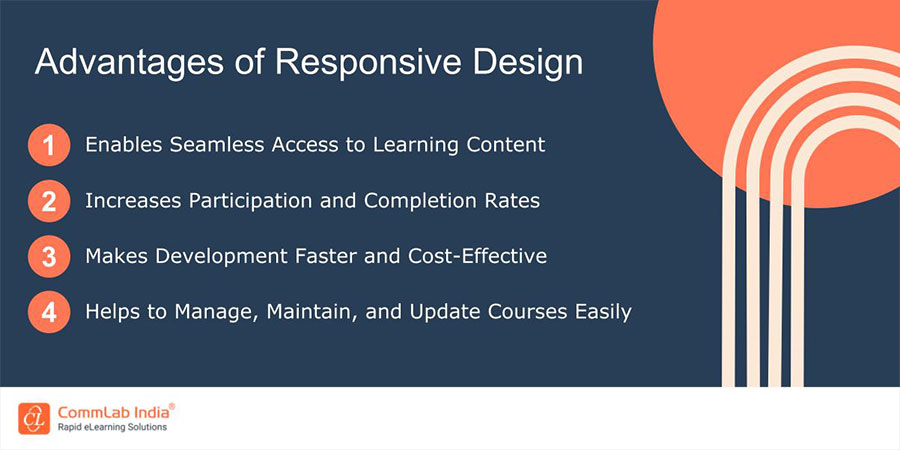 Advantages of Responsive Design

1 Enables Seamless Access to Learning Content

2 Increases Participation and Completion Rates

3 Makes Development Faster and Cost-Effective

4 Helps to Manage, Maintain, and Update Courses Easily

CommLab India®
Rapid eLearning Solutions